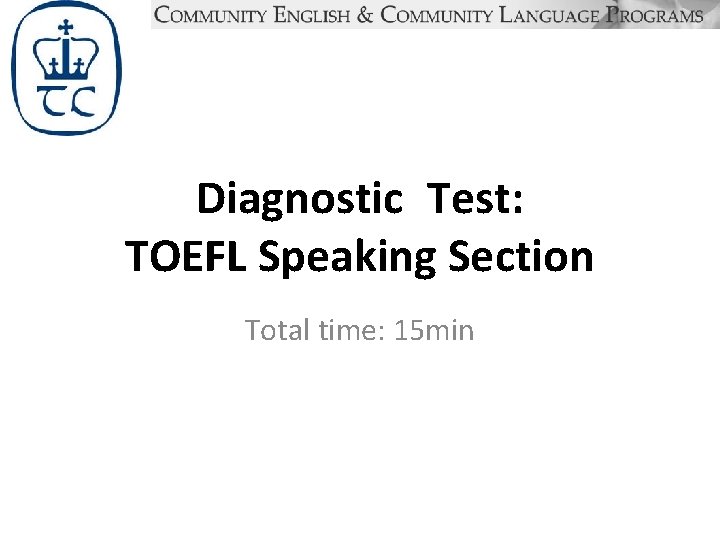 TC

COMMUNITY ENGLISH & COMMUNITY LANGUAGE PROGRAMS

Diagnostic Test: TOEFL Speaking Section

Total time: 15min